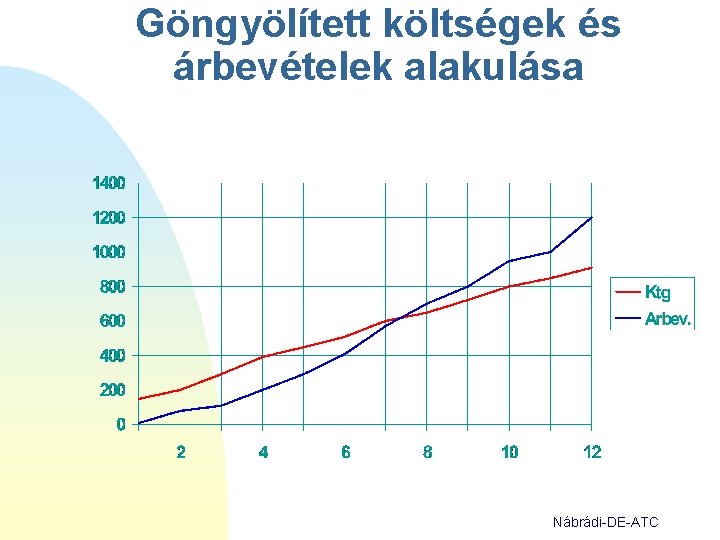 Göngyölített költségek és árbevételek alakulása

1400
1200
1000
800
600
400
200
0

2
4
6
8
10
12

Ktg
Arbev.

Nábrádi-DE-ATC